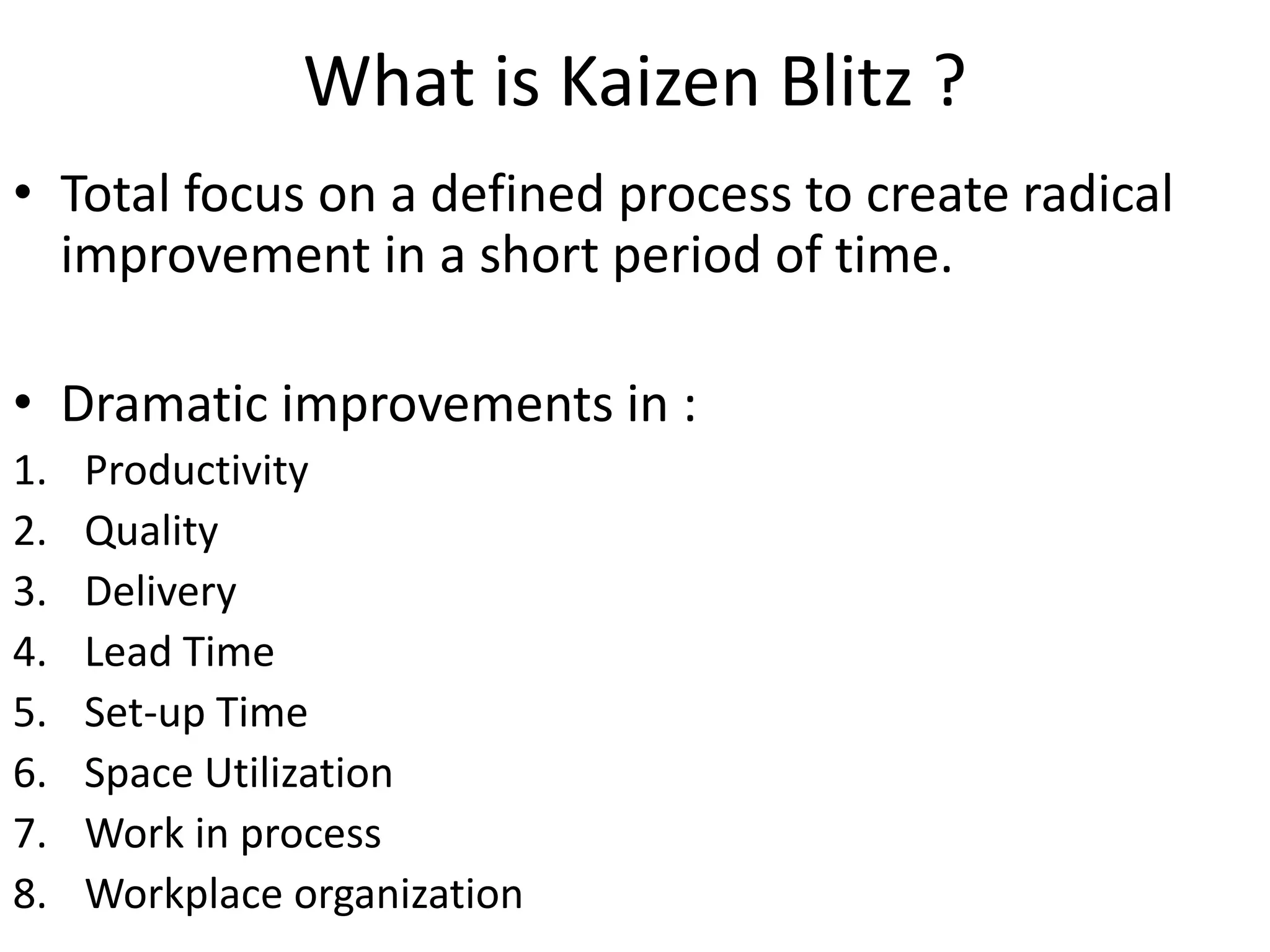 What is Kaizen Blitz ?

• Total focus on a defined process to create radical improvement in a short period of time.

• Dramatic improvements in :
1. Productivity
2. Quality
3. Delivery
4. Lead Time
5. Set-up Time
6. Space Utilization
7. Work in process
8. Workplace organization